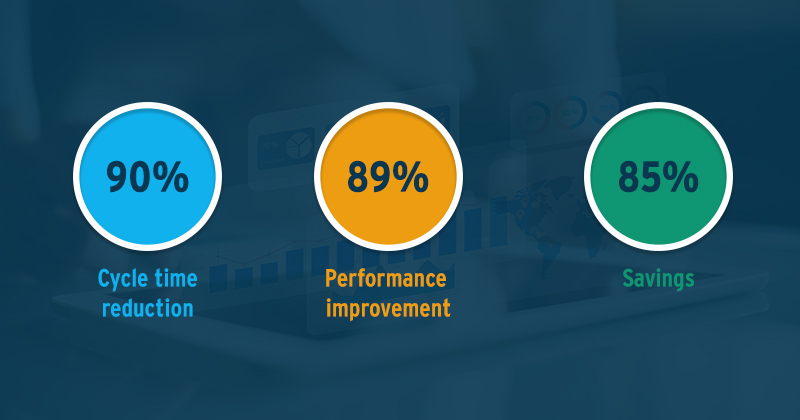 90%

Cycle time reduction

89%

Performance improvement

85%

Savings